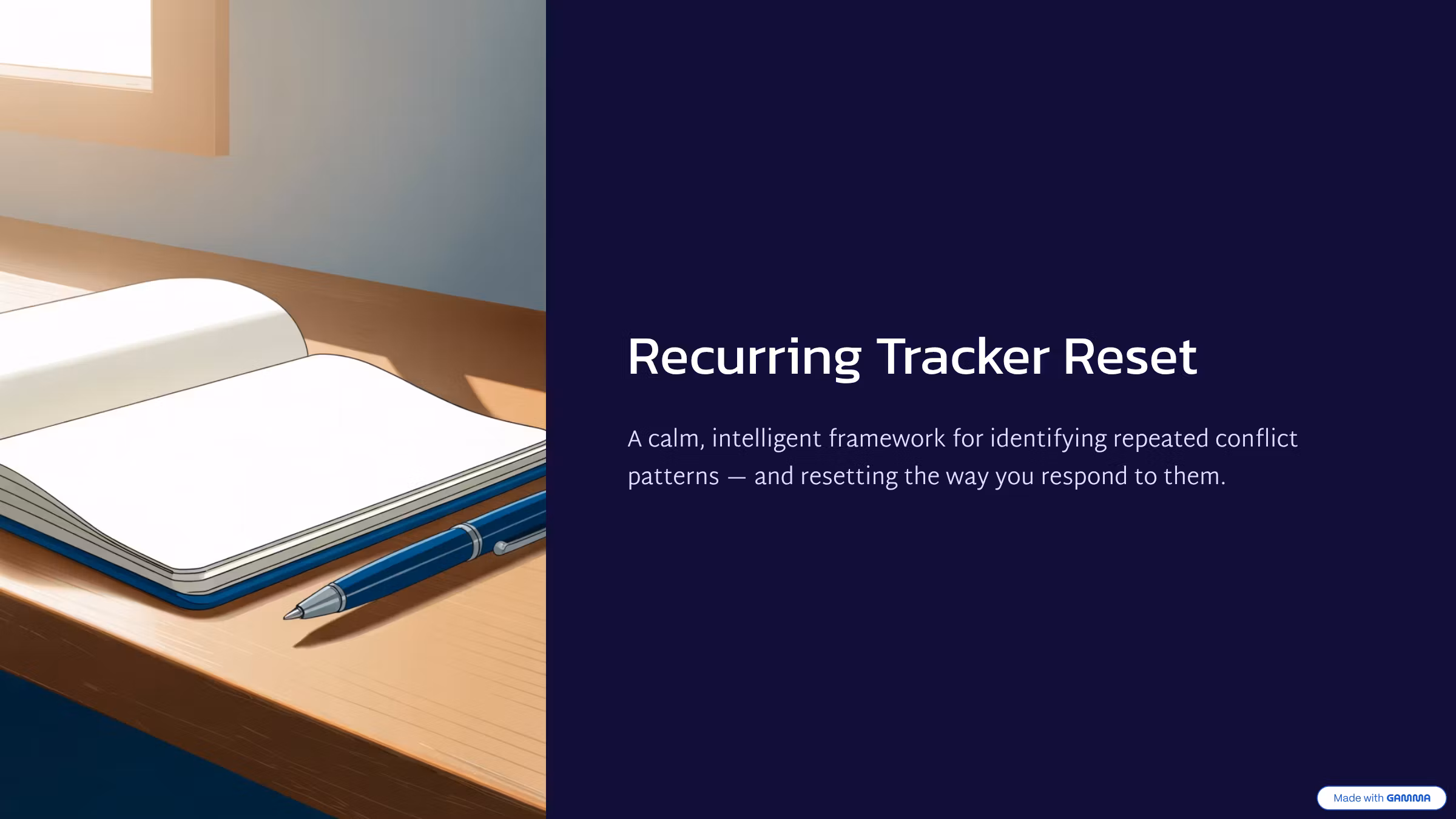 Recurring Tracker Reset

A calm, intelligent framework for identifying repeated conflict patterns — and resetting the way you respond to them.

Made with GAMMA